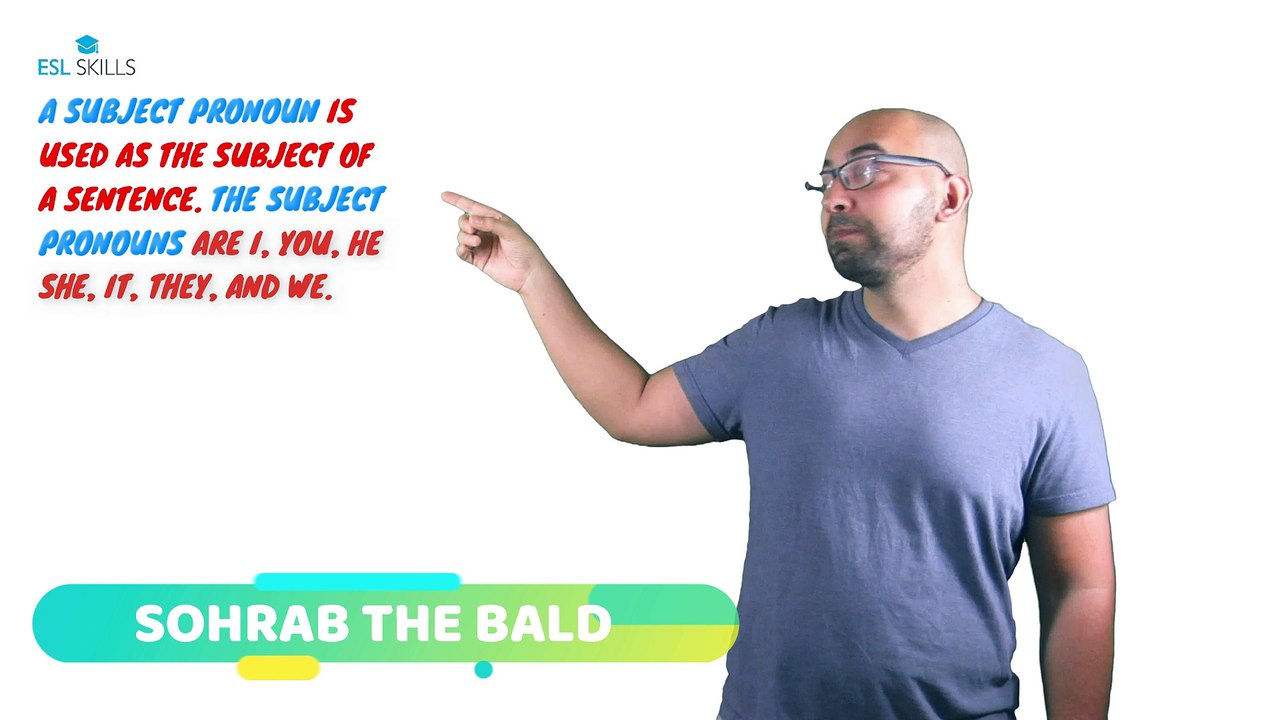 ESL SKILLS

A SUBJECT PRONOUN IS USED AS THE SUBJECT OF A SENTENCE. THE SUBJECT PRONOUNS ARE I, YOU, HE SHE, IT, THEY, AND WE.

SOHRAB THE BALD